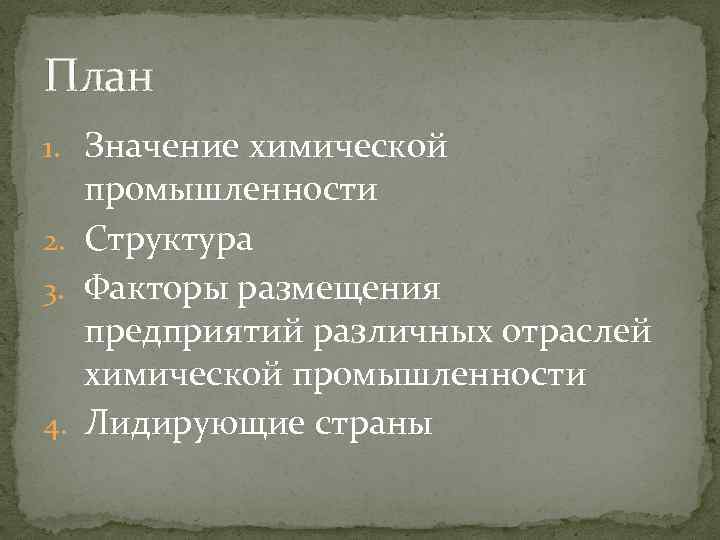 План

1. Значение химической промышленности
2. Структура
3. Факторы размещения предприятий различных отраслей химической промышленности
4. Лидирующие страны